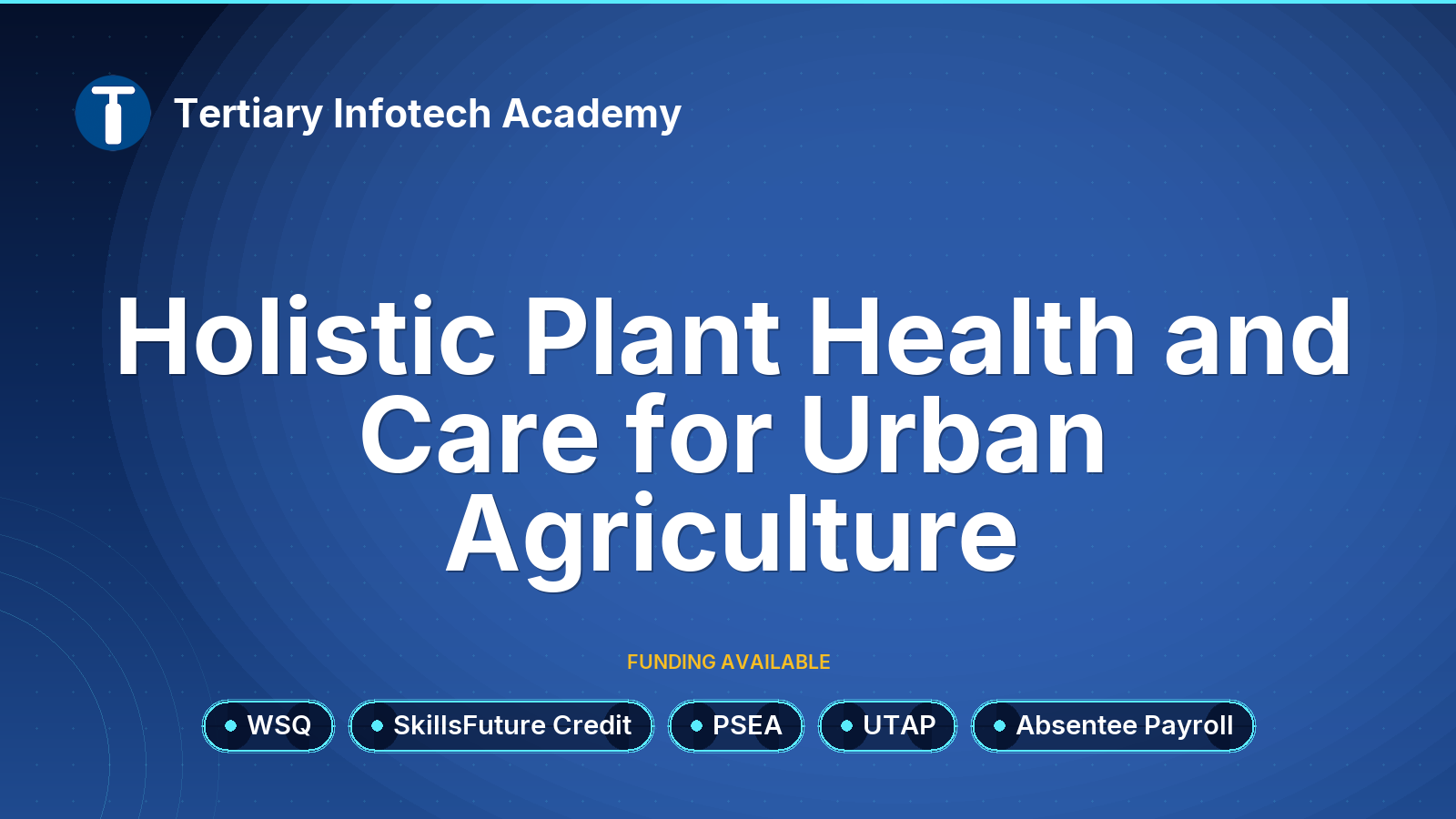 Tertiary Infotech Academy

Holistic Plant Health and Care for Urban Agriculture

FUNDING AVAILABLE

WSQ

SkillsFuture Credit

PSEA

UTAP

Absentee Payroll